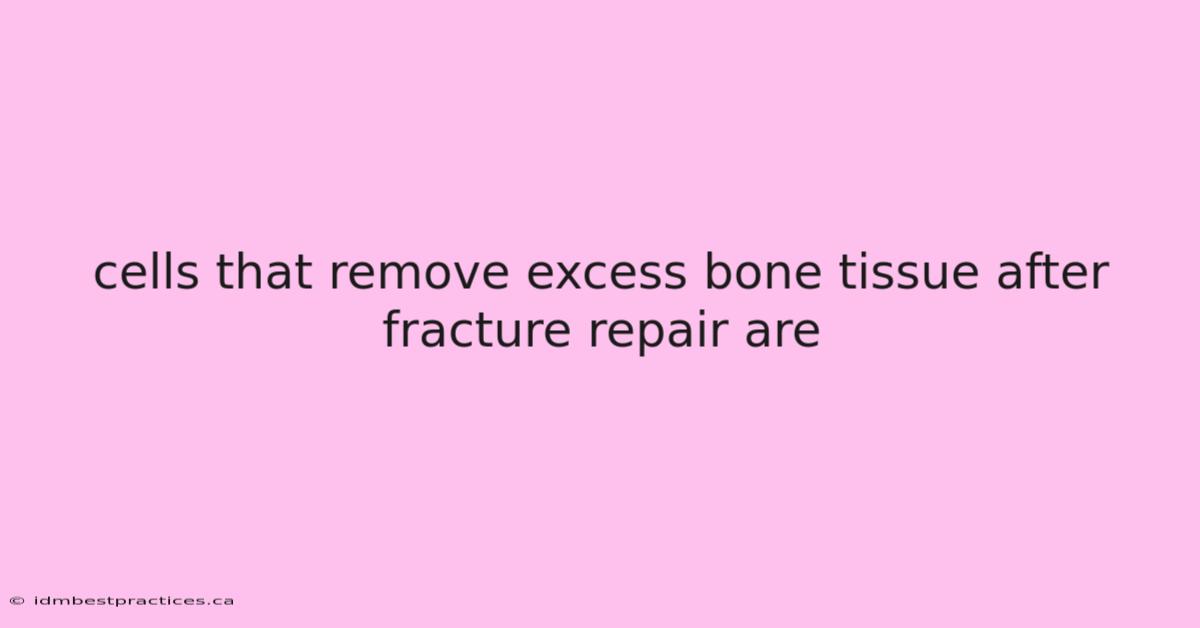 cells that remove excess bone tissue after fracture repair are

© idmbestpractices.ca